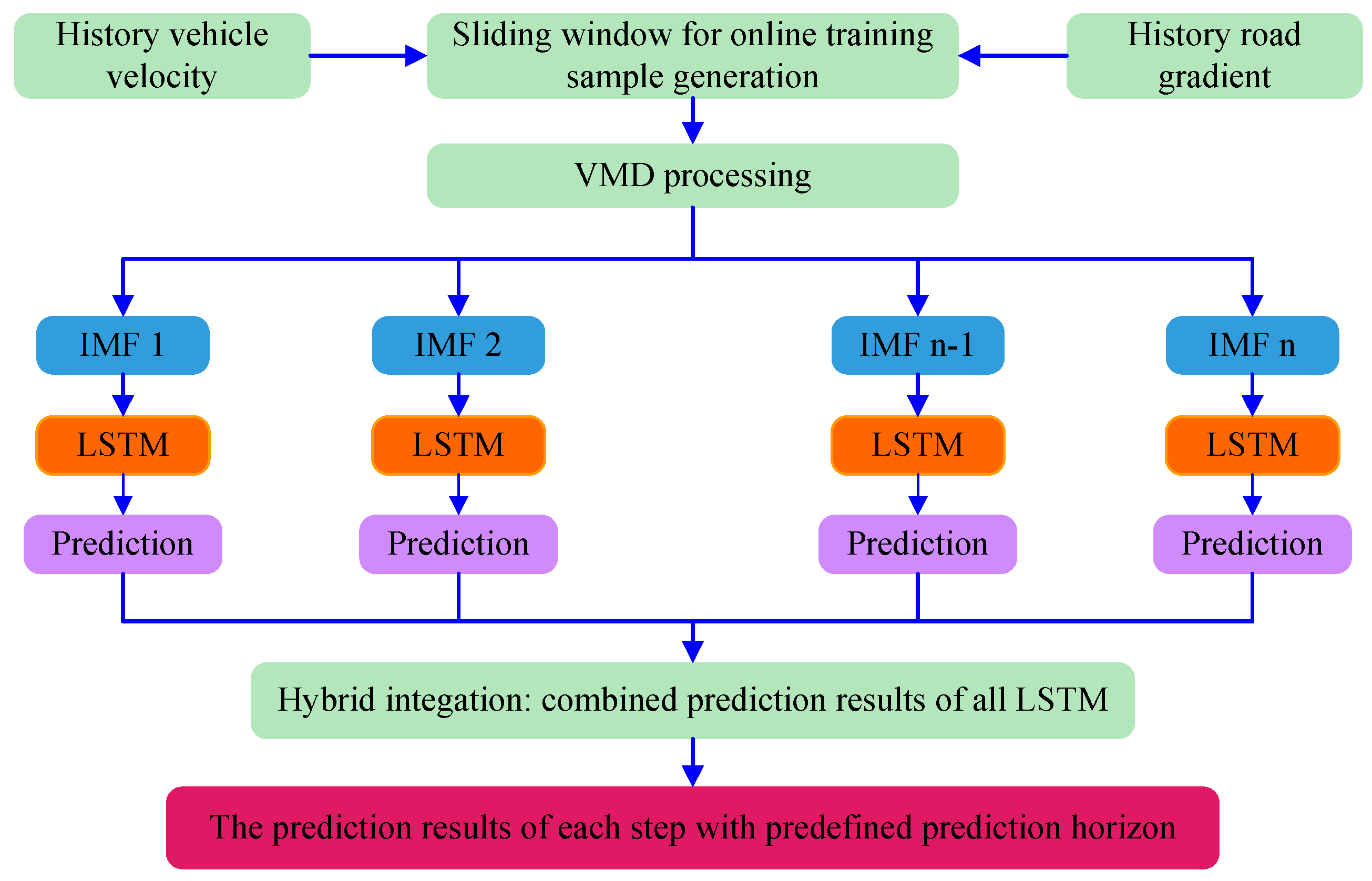 History vehicle velocity

Sliding window for online training sample generation

History road gradient

VMD processing

IMF 1

IMF 2

IMF n-1

IMF n

LSTM

LSTM

LSTM

LSTM

Prediction

Prediction

Prediction

Prediction

Hybrid integation: combined prediction results of all LSTM

The prediction results of each step with predefined prediction horizon